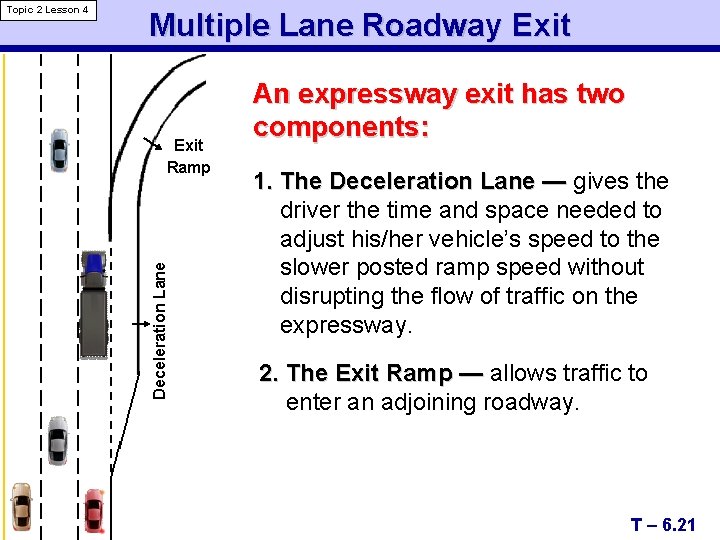 Topic 2 Lesson 4

Multiple Lane Roadway Exit

Exit Ramp

Deceleration Lane

An expressway exit has two components:

1. The Deceleration Lane — gives the driver the time and space needed to adjust his/her vehicle's speed to the slower posted ramp speed without disrupting the flow of traffic on the expressway.

2. The Exit Ramp — allows traffic to enter an adjoining roadway.

T – 6.21